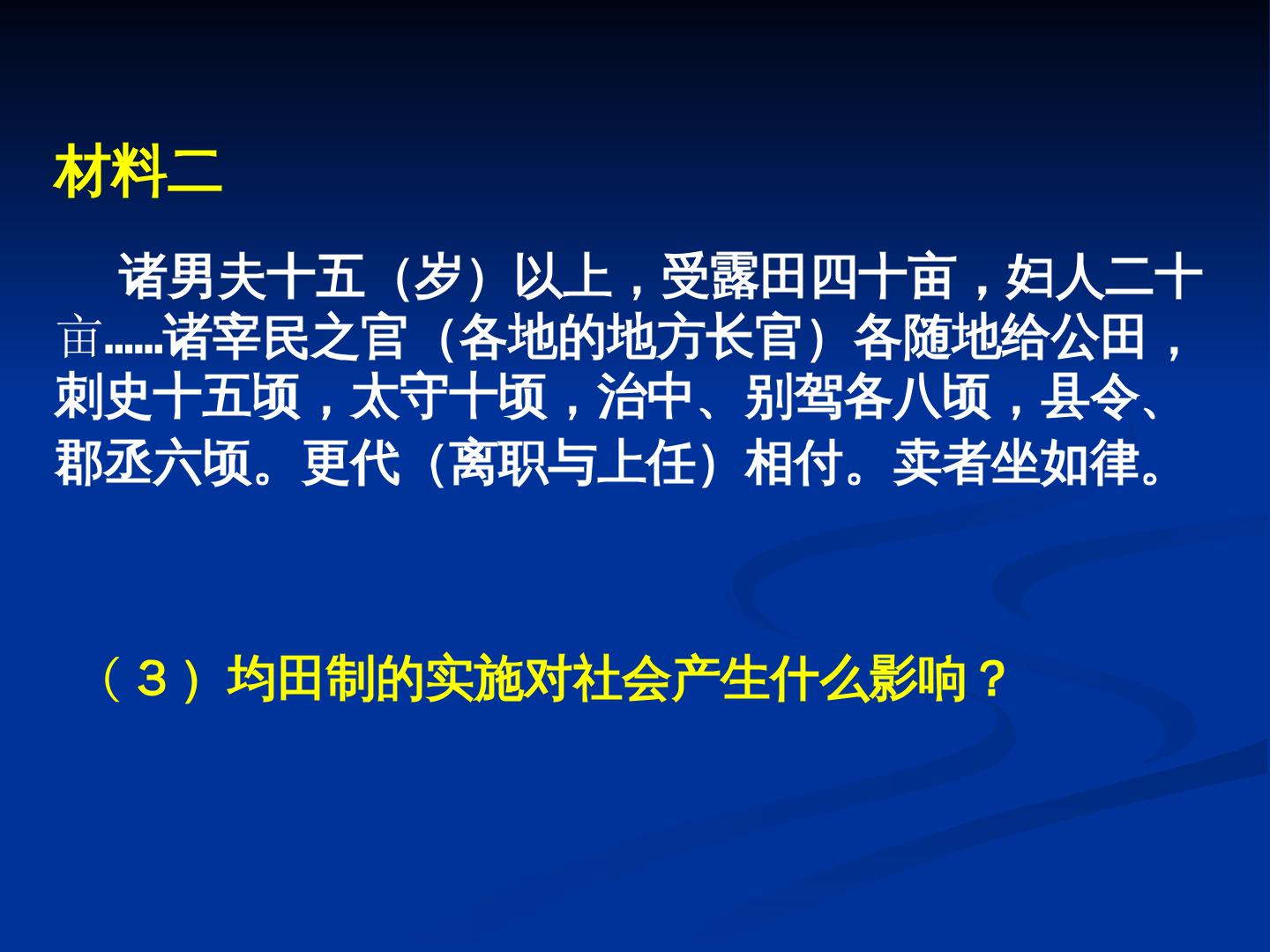 材料二

诸男夫十五（岁）以上，受露田四十亩，妇人二十亩……诸宰民之官（各地的地方长官）各随地给公田，刺史十五顷，太守十顷，治中、别驾各八顷，县令、郡丞六顷。更代（离职与上任）相付。卖者坐如律。

（3）均田制的实施对社会产生什么影响？